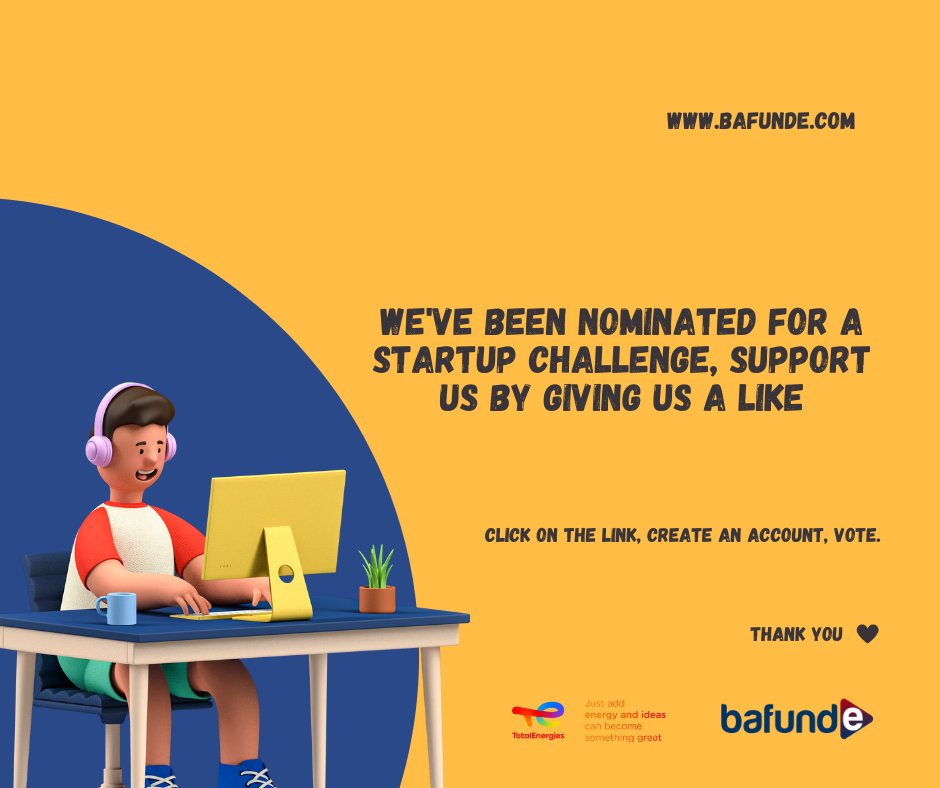 WWW.BAFUNDE.COM

WE'VE BEEN NOMINATED FOR A STARTUP CHALLENGE, SUPPORT US BY GIVING US A LIKE

CLICK ON THE LINK, CREATE AN ACCOUNT, VOTE.

THANK YOU

TotalEnergies

Just add energy and ideas can become something great

bafunde